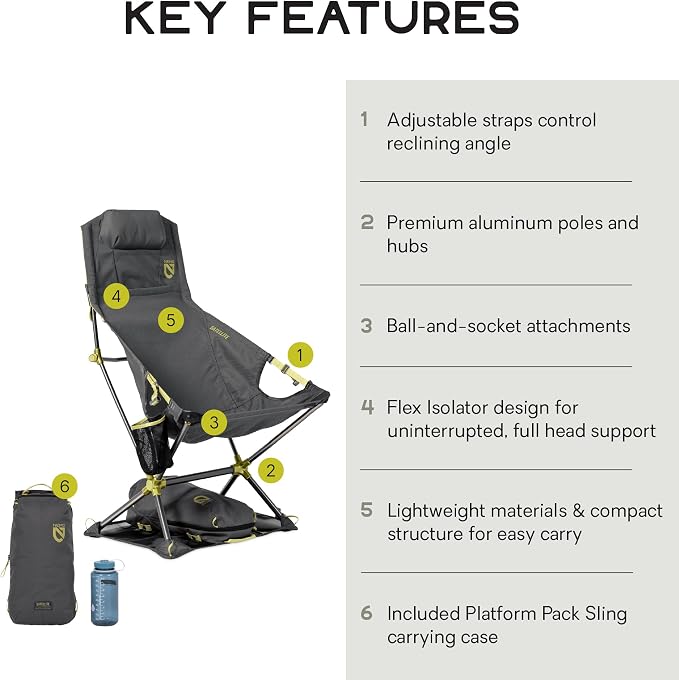 KEY FEATURES

4

5

1

3

2

6

1 Adjustable straps control reclining angle

2 Premium aluminum poles and hubs

3 Ball-and-socket attachments

4 Flex Isolator design for uninterrupted, full head support

5 Lightweight materials & compact structure for easy carry

6 Included Platform Pack Sling carrying case